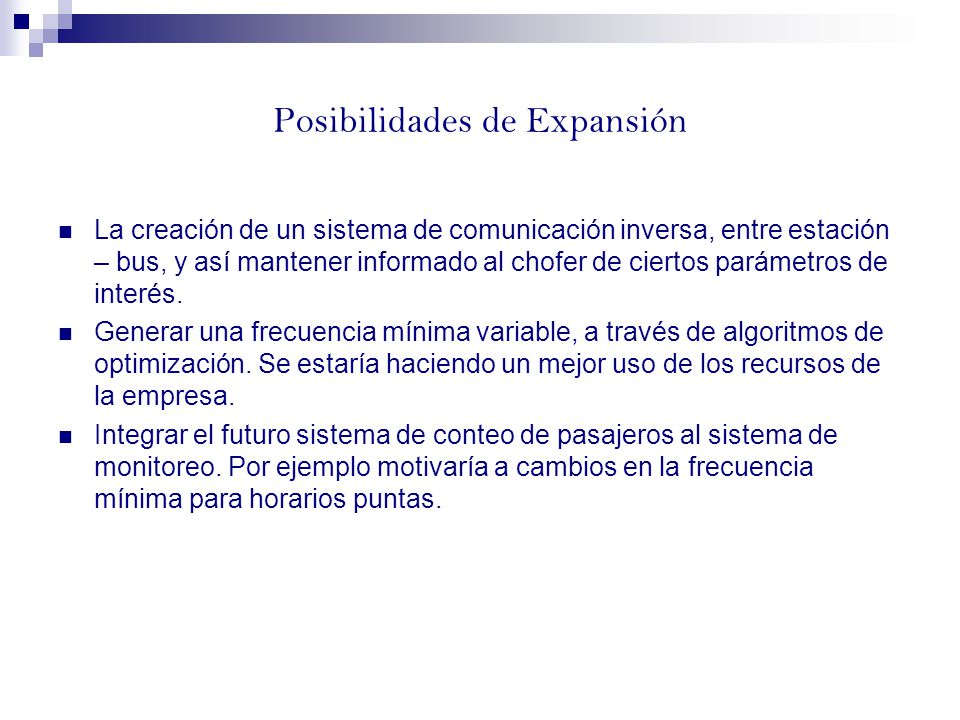 Posibilidades de Expansión

La creación de un sistema de comunicación inversa, entre estación – bus, y así mantener informado al chofer de ciertos parámetros de interés.

Generar una frecuencia mínima variable, a través de algoritmos de optimización. Se estaría haciendo un mejor uso de los recursos de la empresa.

Integrar el futuro sistema de conteo de pasajeros al sistema de monitoreo. Por ejemplo motivaría a cambios en la frecuencia mínima para horarios puntas.